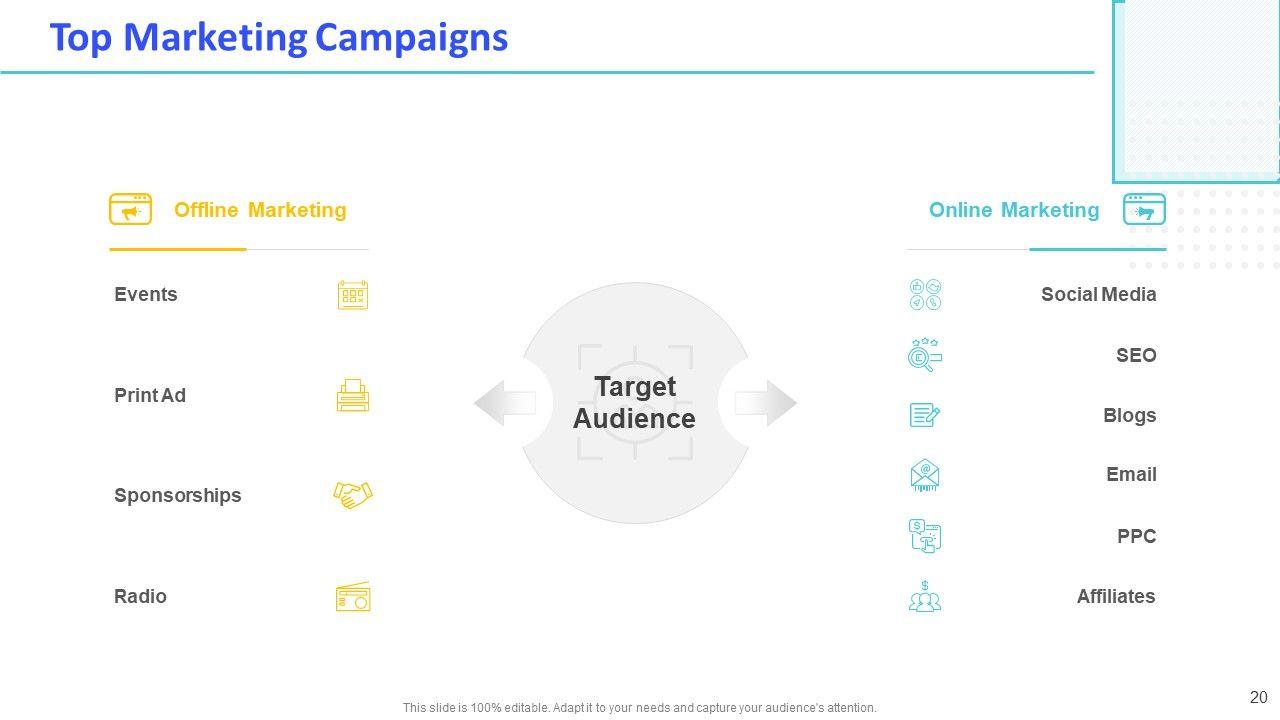 Top Marketing Campaigns

Offline Marketing

Events

Print Ad

Sponsorships

Radio

Target Audience

Online Marketing

Social Media

SEO

Blogs

Email

PPC

Affiliates

This slide is 100% editable. Adapt it to your needs and capture your audience's attention.

20